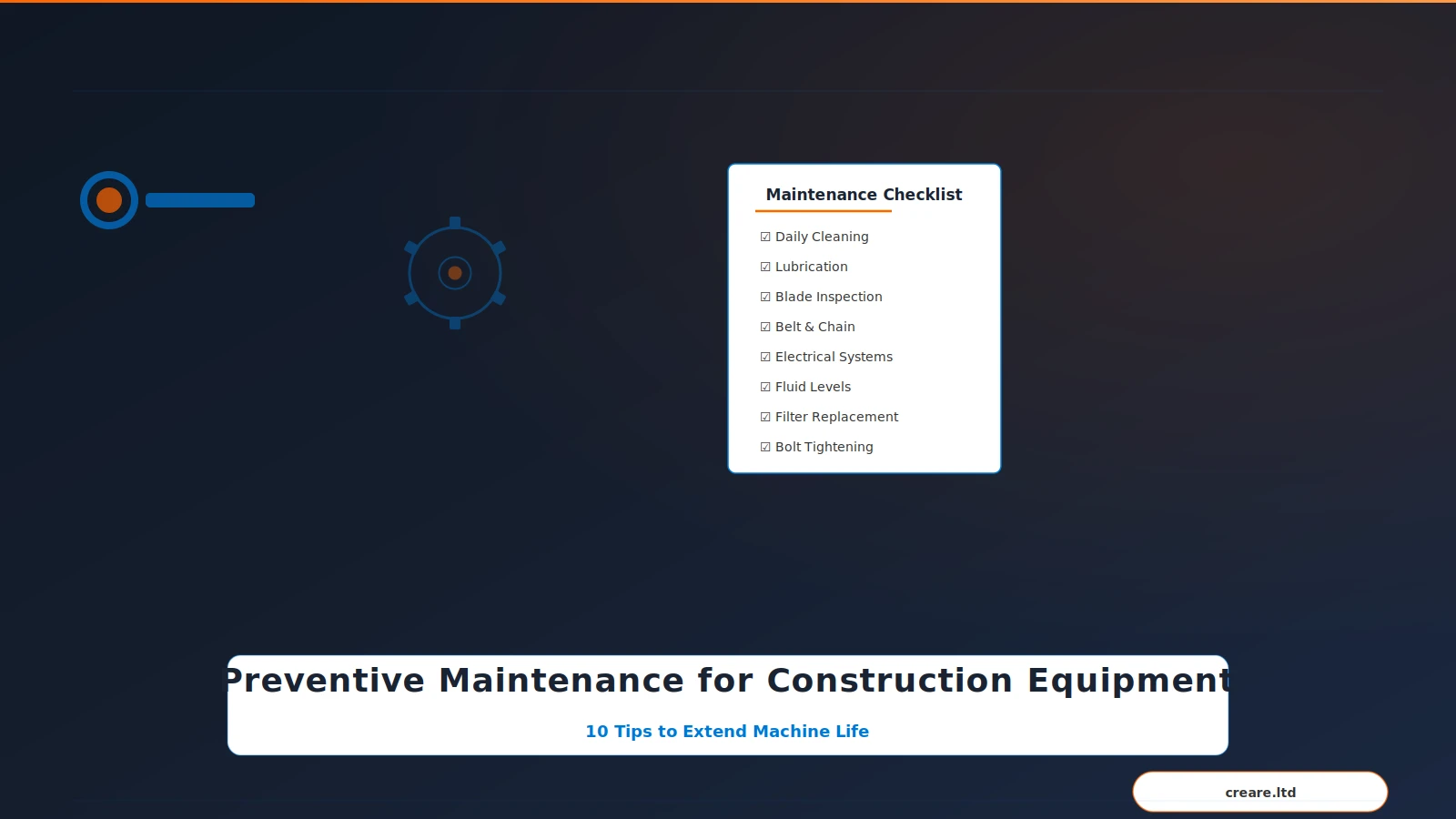 Maintenance Checklist

☑ Daily Cleaning
☑ Lubrication
☑ Blade Inspection
☑ Belt & Chain
☑ Electrical Systems
☑ Fluid Levels
☑ Filter Replacement
☑ Bolt Tightening

Preventive Maintenance for Construction Equipment

10 Tips to Extend Machine Life

creare.ltd